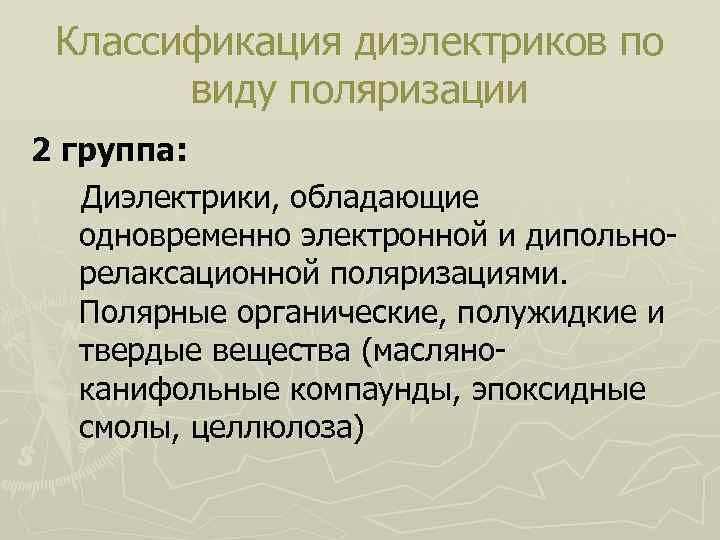 Классификация диэлектриков по виду поляризации

2 группа:

Диэлектрики, обладающие одновременно электронной и дипольно-релаксационной поляризациями. Полярные органические, полужидкие и твердые вещества (масляно-канифольные компаунды, эпоксидные смолы, целлюлоза)